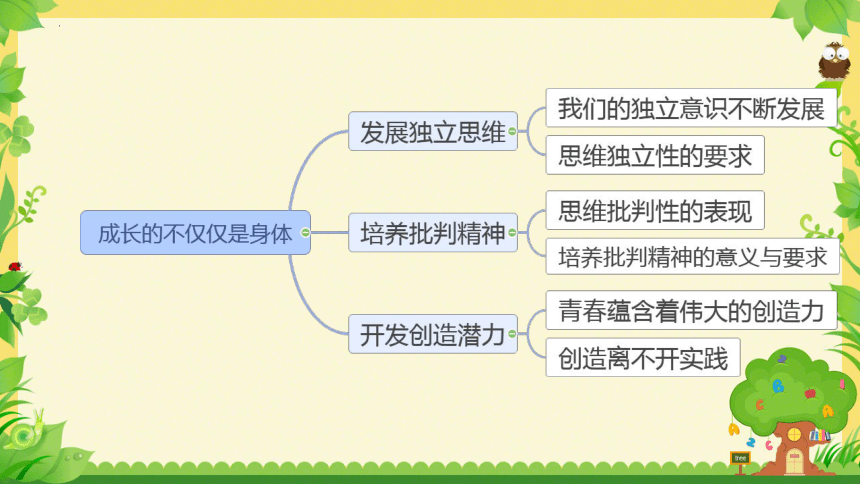 成长的不仅仅是身体

发展独立思维

我们的独立意识不断发展

思维独立性的要求

培养批判精神

思维批判性的表现

培养批判精神的意义与要求

开发创造潜力

青春蕴含着伟大的创造力

创造离不开实践

tree